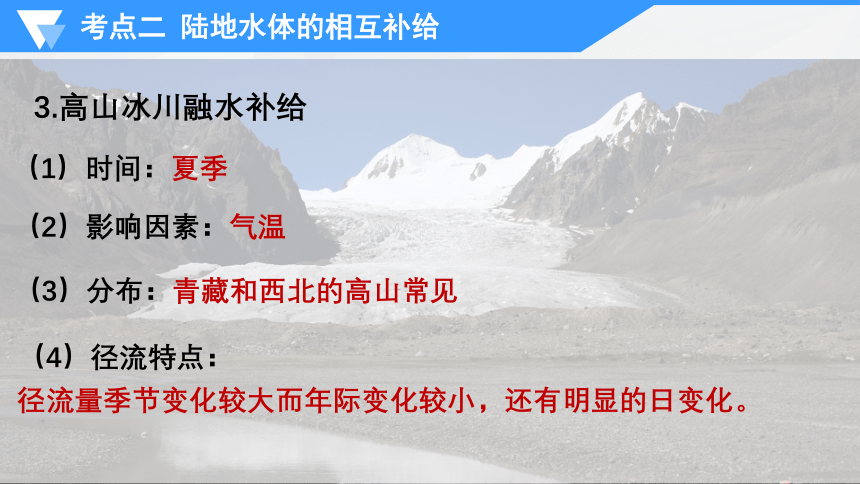 考点二 陆地水体的相互补给

3.高山冰川融水补给

（1）时间：夏季

（2）影响因素：气温

（3）分布：青藏和西北的高山常见

（4）径流特点：
径流量季节变化较大而年际变化较小，还有明显的日变化。